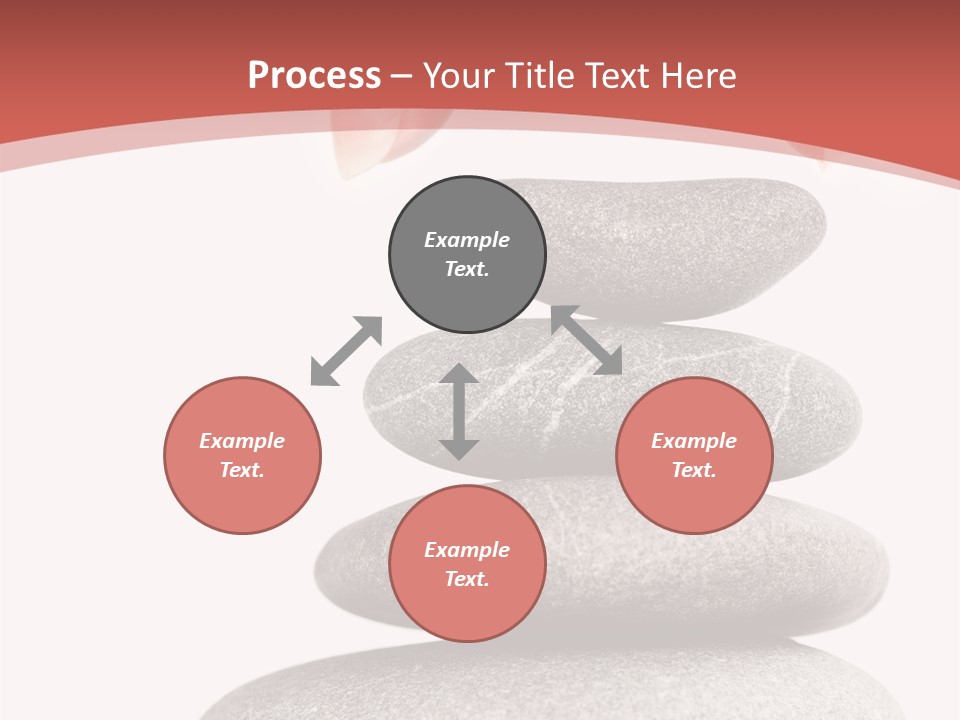 Process – Your Title Text Here

Example Text.

Example Text.

Example Text.

Example Text.